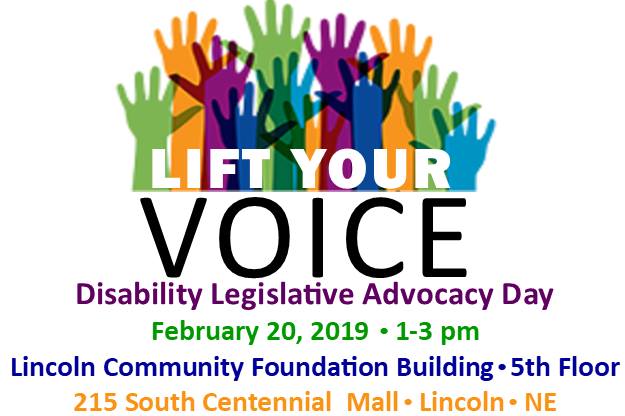 LIFT YOUR
VOICE
Disability Legislative Advocacy Day
February 20, 2019 • 1-3 pm
Lincoln Community Foundation Building • 5th Floor
215 South Centennial Mall • Lincoln • NE